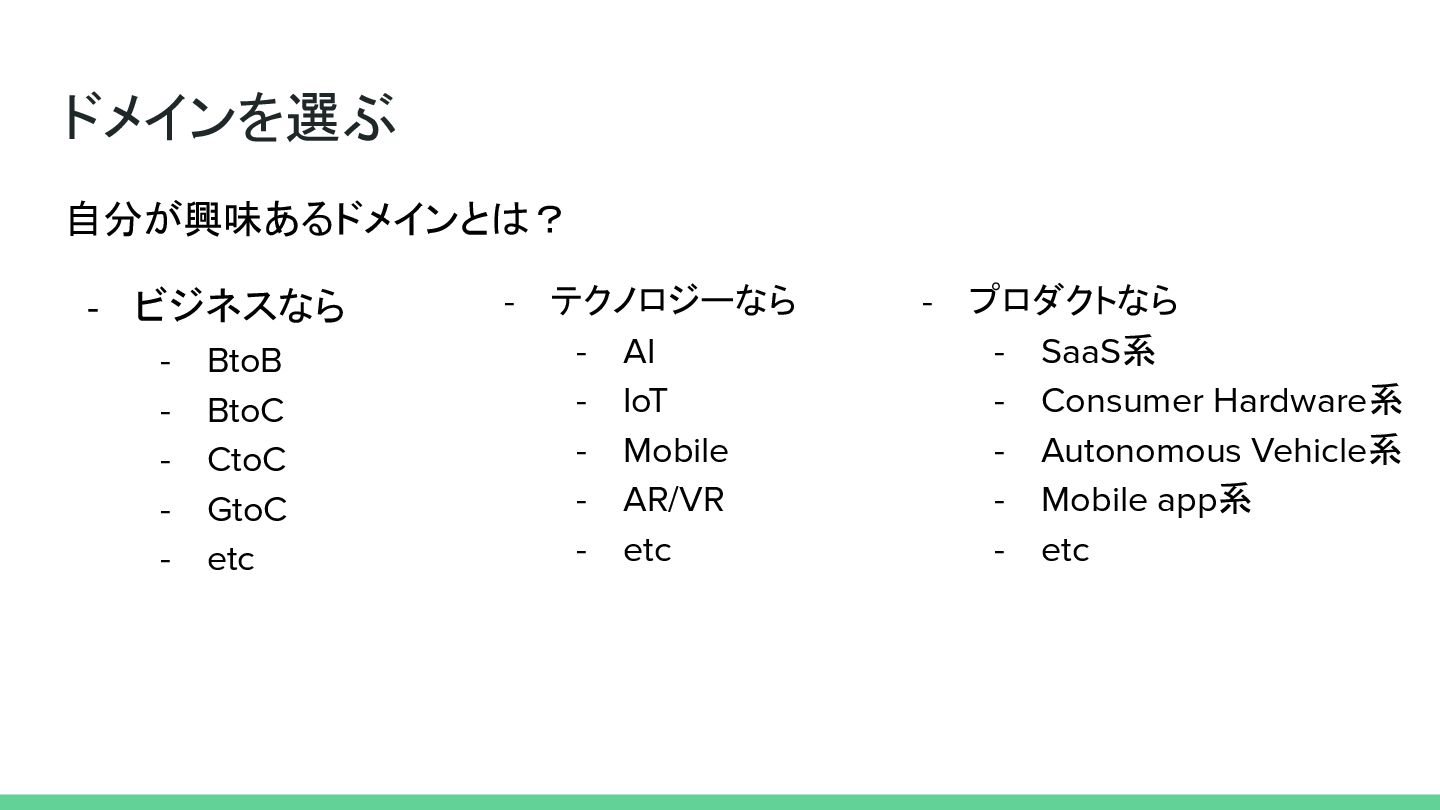 ドメインを選ぶ

自分が興味あるドメインとは？

- ビジネスなら
  - BtoB
  - BtoC
  - CtoC
  - GtoC
  - etc

- テクノロジーなら
  - AI
  - IoT
  - Mobile
  - AR/VR
  - etc

- プロダクトなら
  - SaaS系
  - Consumer Hardware系
  - Autonomous Vehicle系
  - Mobile app系
  - etc